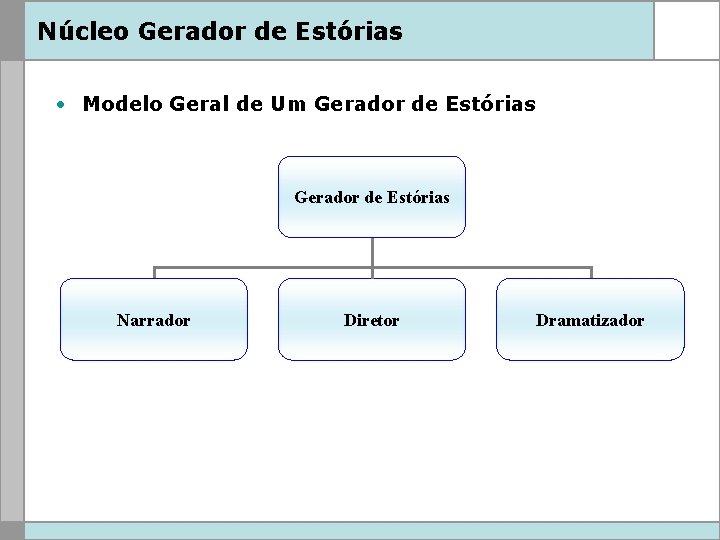 Núcleo Gerador de Estórias

• Modelo Geral de Um Gerador de Estórias

Gerador de Estórias

Narrador

Diretor

Dramatizador